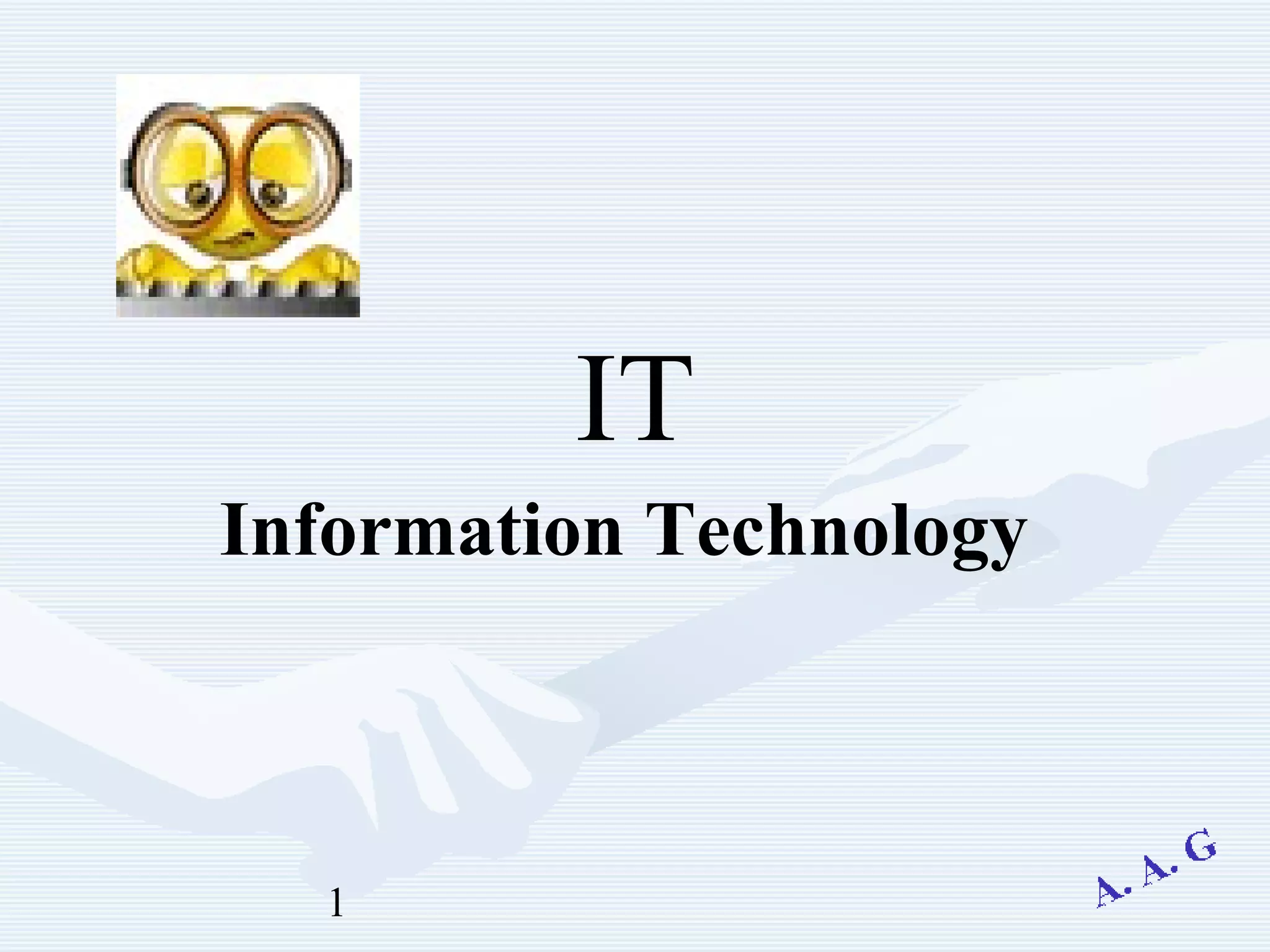 IT

Information Technology

1

A. A. G